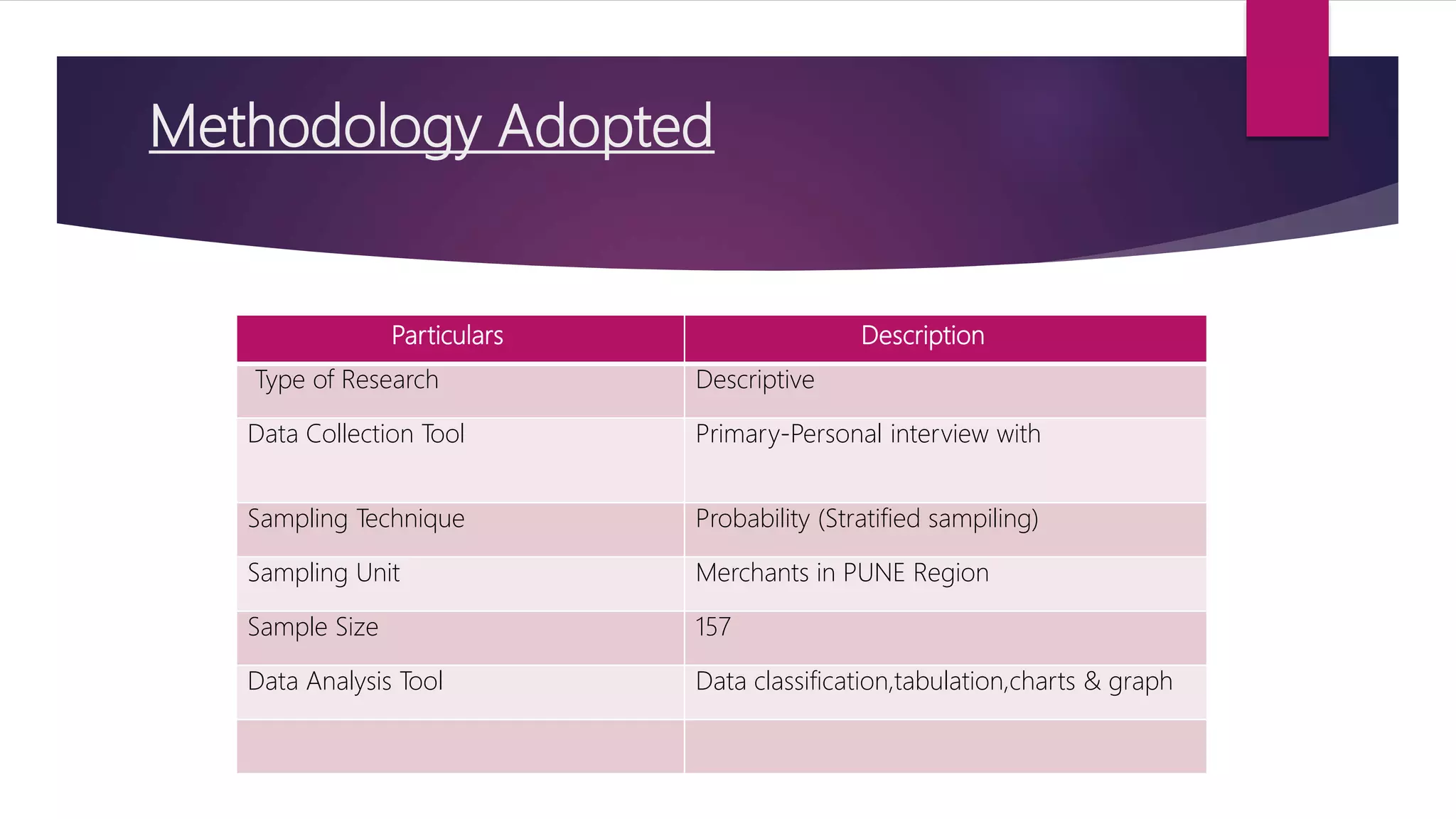 Methodology Adopted

| Particulars | Description |
|---|---|
| Type of Research | Descriptive |
| Data Collection Tool | Primary-Personal interview with |
| Sampling Technique | Probability (Stratified sampiling) |
| Sampling Unit | Merchants in PUNE Region |
| Sample Size | 157 |
| Data Analysis Tool | Data classification,tabulation,charts & graph |
| | |